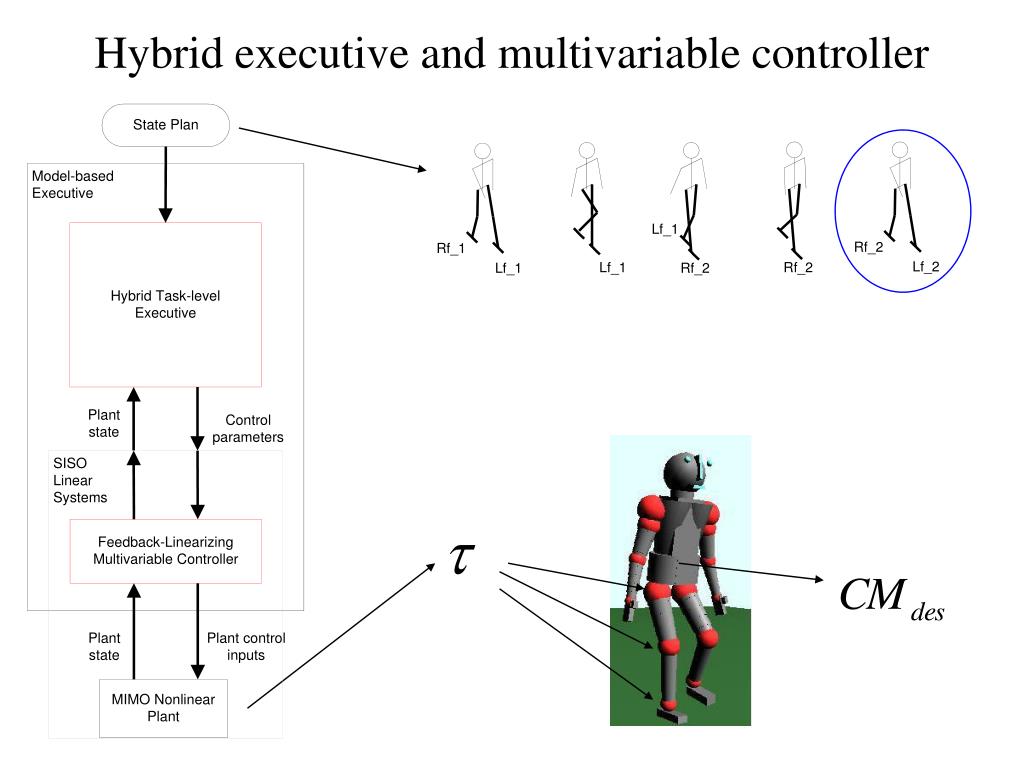 Hybrid executive and multivariable controller

State Plan

Model-based Executive

Hybrid Task-level Executive

Plant state

Control parameters

SISO Linear Systems

Feedback-Linearizing Multivariable Controller

Plant state

Plant control inputs

MIMO Nonlinear Plant

Rf_1
Lf_1
Lf_1
Lf_1
Rf_2
Rf_2
Rf_2
Lf_2

$\tau$

$CM_{des}$